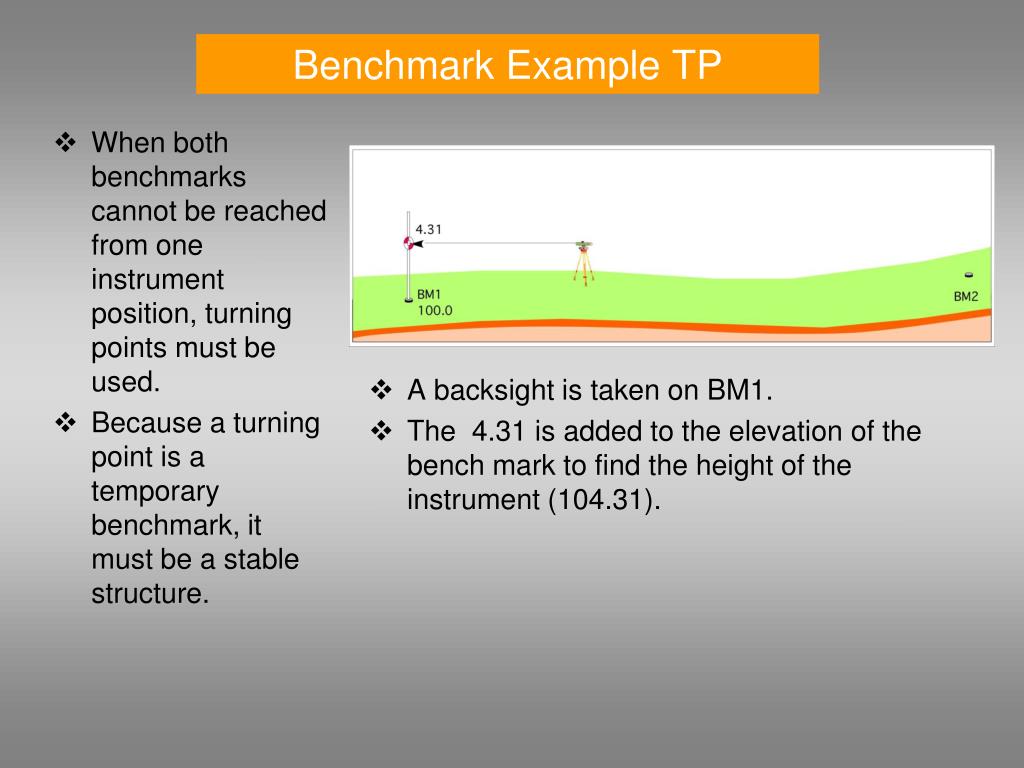 Benchmark Example TP

❖ When both benchmarks cannot be reached from one instrument position, turning points must be used.

❖ Because a turning point is a temporary benchmark, it must be a stable structure.

4.31

BM1
100.0

BM2

❖ A backsight is taken on BM1.

❖ The 4.31 is added to the elevation of the bench mark to find the height of the instrument (104.31).